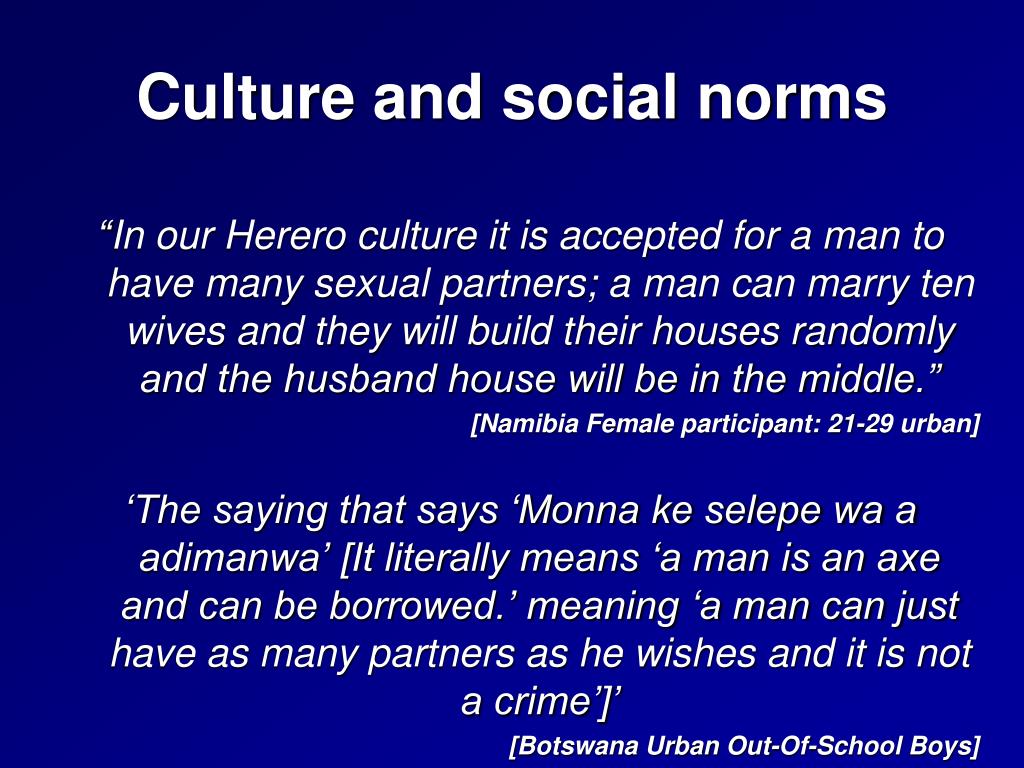 Culture and social norms

“In our Herero culture it is accepted for a man to have many sexual partners; a man can marry ten wives and they will build their houses randomly and the husband house will be in the middle.”

[Namibia Female participant: 21-29 urban]

‘The saying that says ‘Monna ke selepe wa a adimanwa’ [It literally means ‘a man is an axe and can be borrowed.’ meaning ‘a man can just have as many partners as he wishes and it is not a crime’]’

[Botswana Urban Out-Of-School Boys]